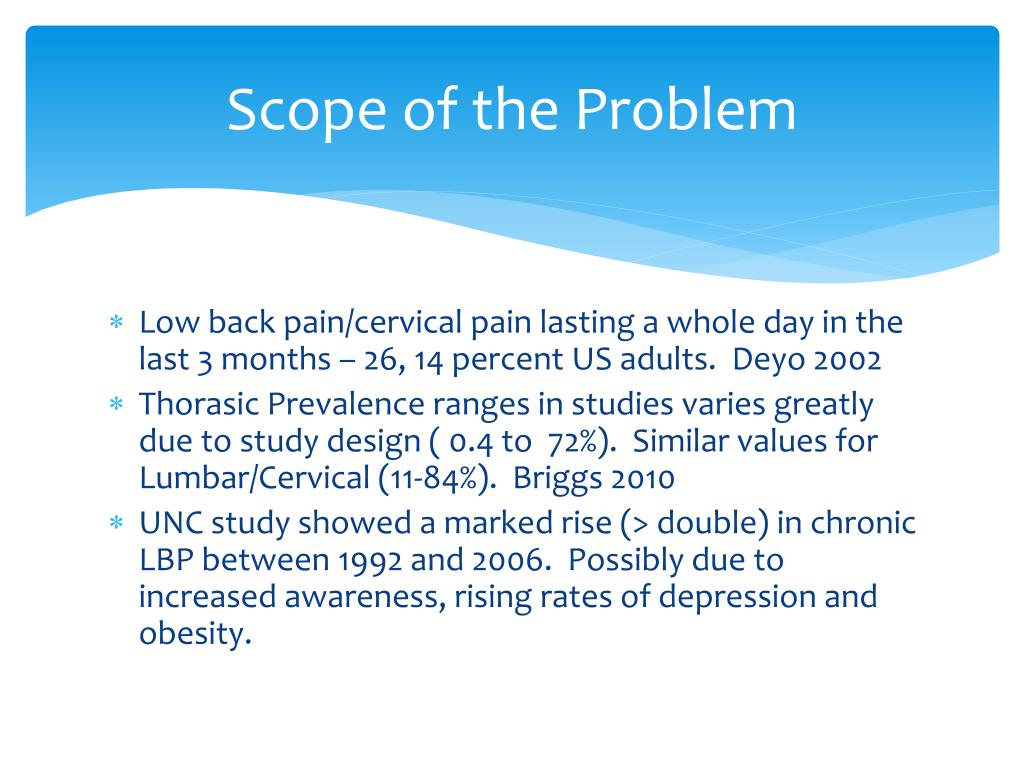 Scope of the Problem

* Low back pain/cervical pain lasting a whole day in the last 3 months – 26, 14 percent US adults. Deyo 2002
* Thorasic Prevalence ranges in studies varies greatly due to study design ( 0.4 to 72%). Similar values for Lumbar/Cervical (11-84%). Briggs 2010
* UNC study showed a marked rise (> double) in chronic LBP between 1992 and 2006. Possibly due to increased awareness, rising rates of depression and obesity.